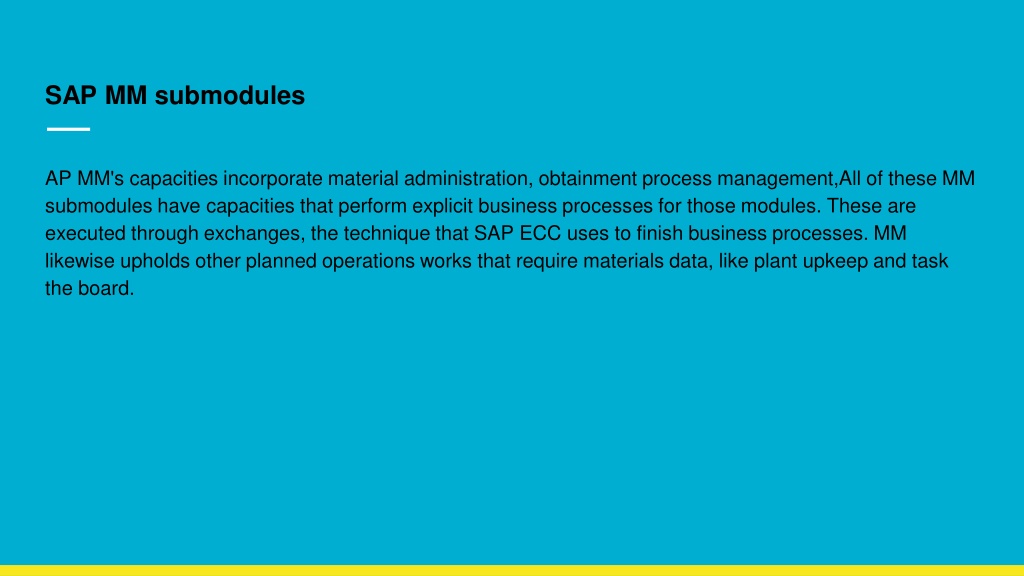 SAP MM submodules

AP MM's capacities incorporate material administration, obtainment process management,All of these MM submodules have capacities that perform explicit business processes for those modules. These are executed through exchanges, the technique that SAP ECC uses to finish business processes. MM likewise upholds other planned operations works that require materials data, like plant upkeep and task the board.